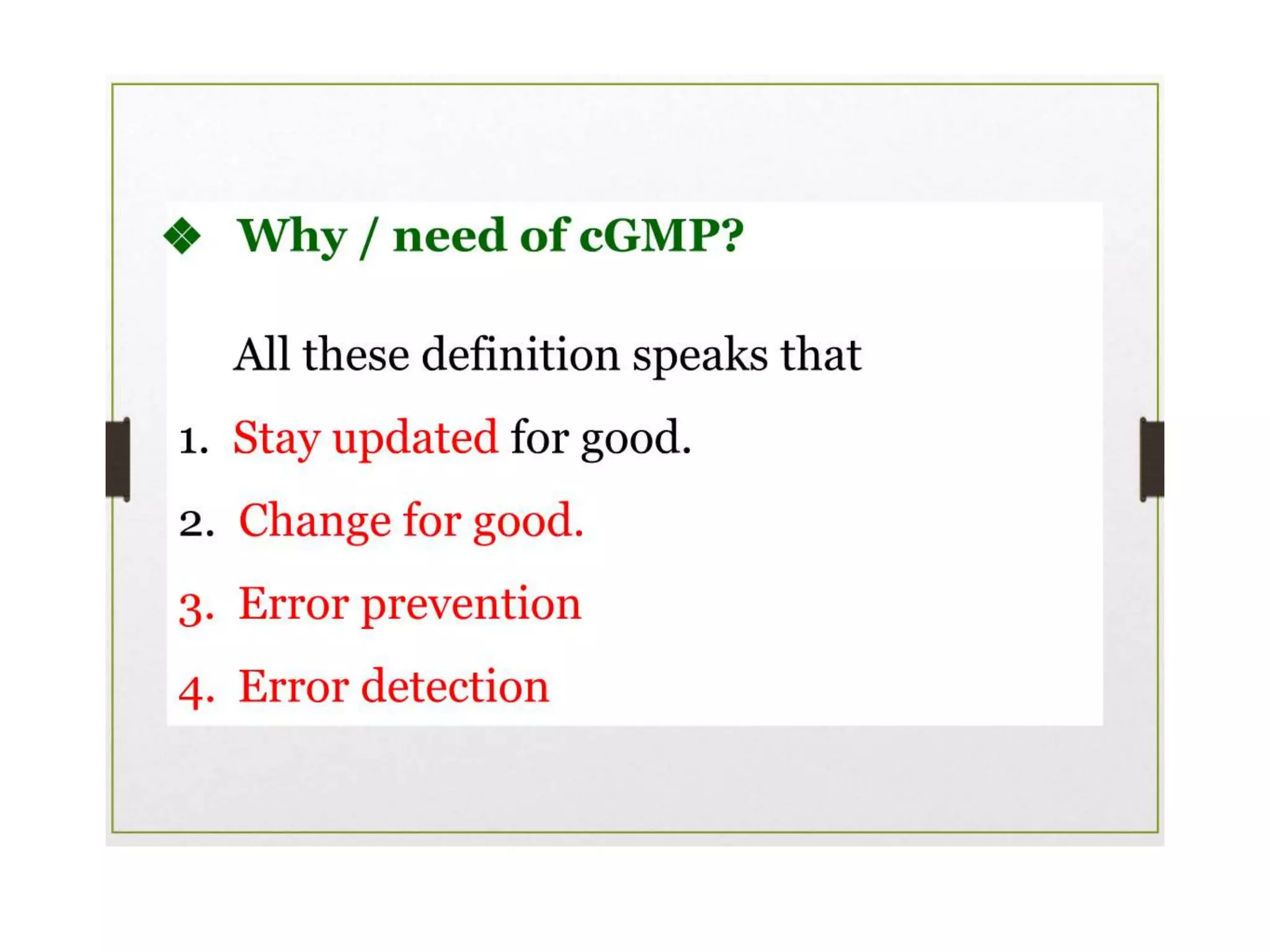 ❖ Why / need of cGMP?

All these definition speaks that

1. Stay updated for good.

2. Change for good.

3. Error prevention

4. Error detection